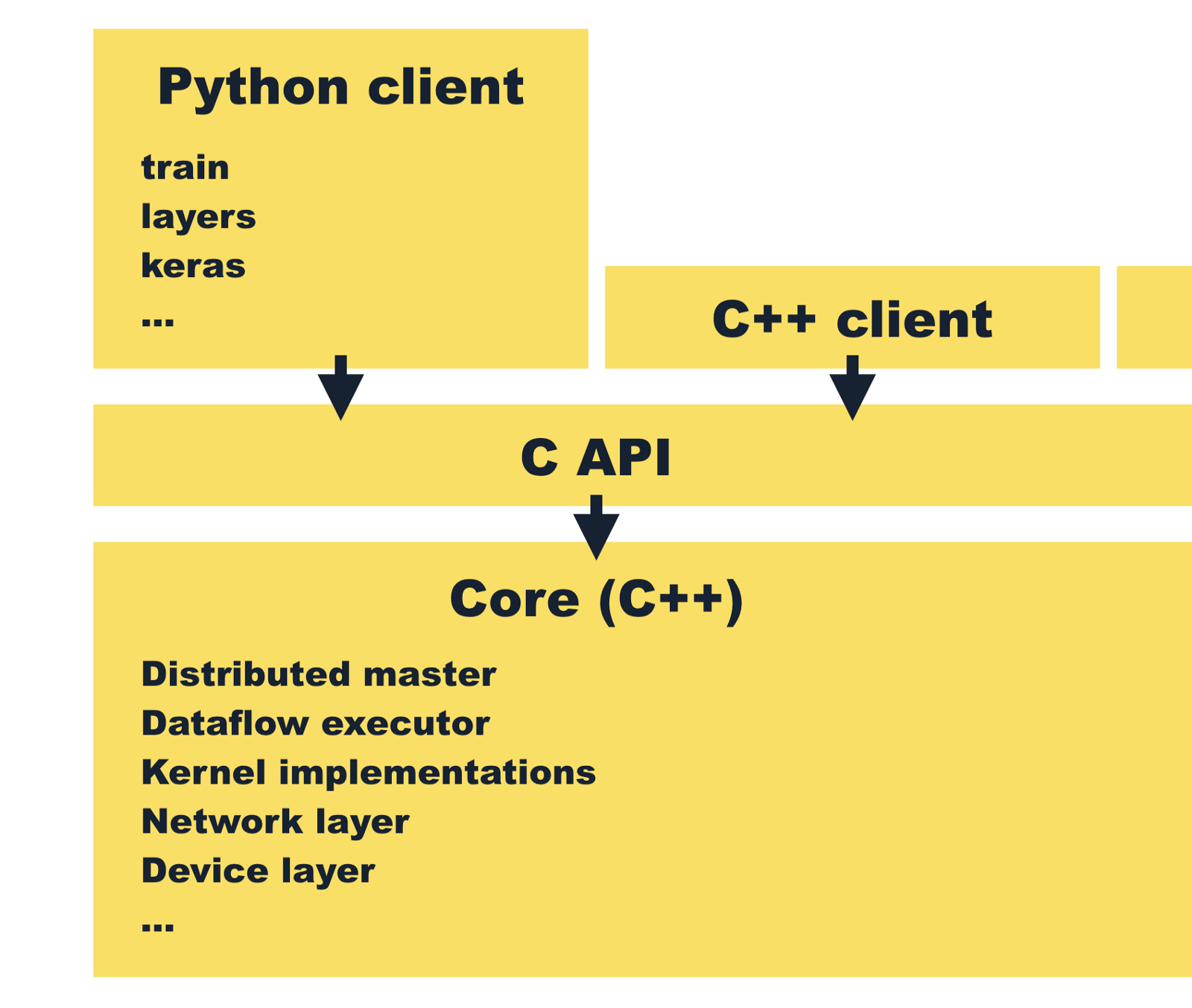 Python client

train
layers
keras
...

C++ client

C API

Core (C++)

Distributed master
Dataflow executor
Kernel implementations
Network layer
Device layer
...